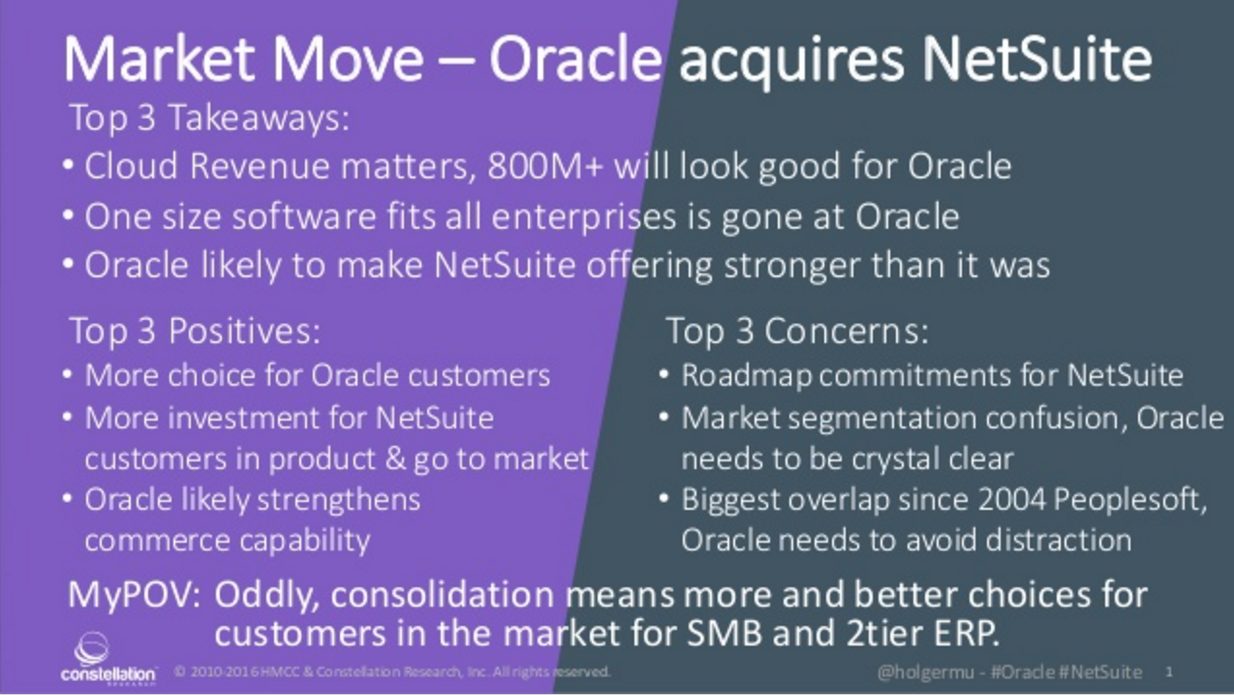 Market Move – Oracle acquires NetSuite

Top 3 Takeaways:

• Cloud Revenue matters, 800M+ will look good for Oracle
• One size software fits all enterprises is gone at Oracle
• Oracle likely to make NetSuite offering stronger than it was

Top 3 Positives:

• More choice for Oracle customers
• More investment for NetSuite customers in product & go to market
• Oracle likely strengthens commerce capability

Top 3 Concerns:

• Roadmap commitments for NetSuite
• Market segmentation confusion, Oracle needs to be crystal clear
• Biggest overlap since 2004 Peoplesoft, Oracle needs to avoid distraction

MyPOV: Oddly, consolidation means more and better choices for customers in the market for SMB and 2tier ERP.

constellation RESEARCH © 2010-2016 HMCC & Constellation Research, Inc. All rights reserved.

@holgermu - #Oracle #NetSuite 1